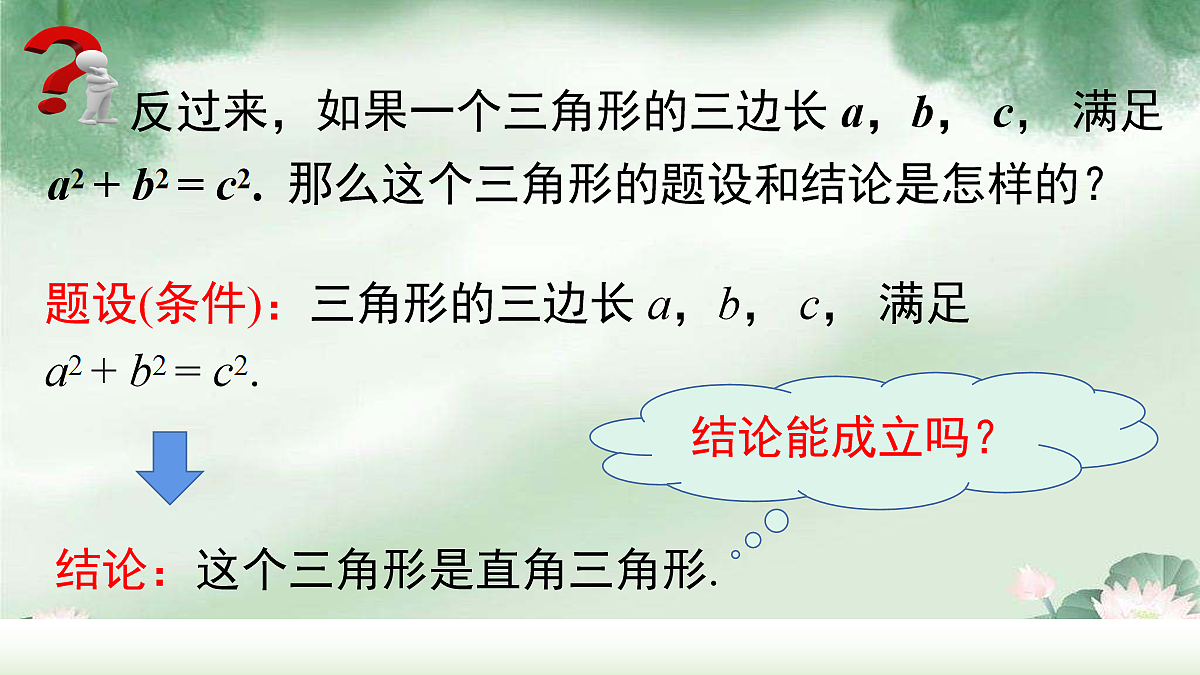 反过来，如果一个三角形的三边长 $a$，$b$，$c$，满足 $a^2+b^2=c^2$. 那么这个三角形的题设和结论是怎样的？

题设(条件)：三角形的三边长 $a$，$b$，$c$，满足 $a^2+b^2=c^2$.

结论能成立吗？

结论：这个三角形是直角三角形.